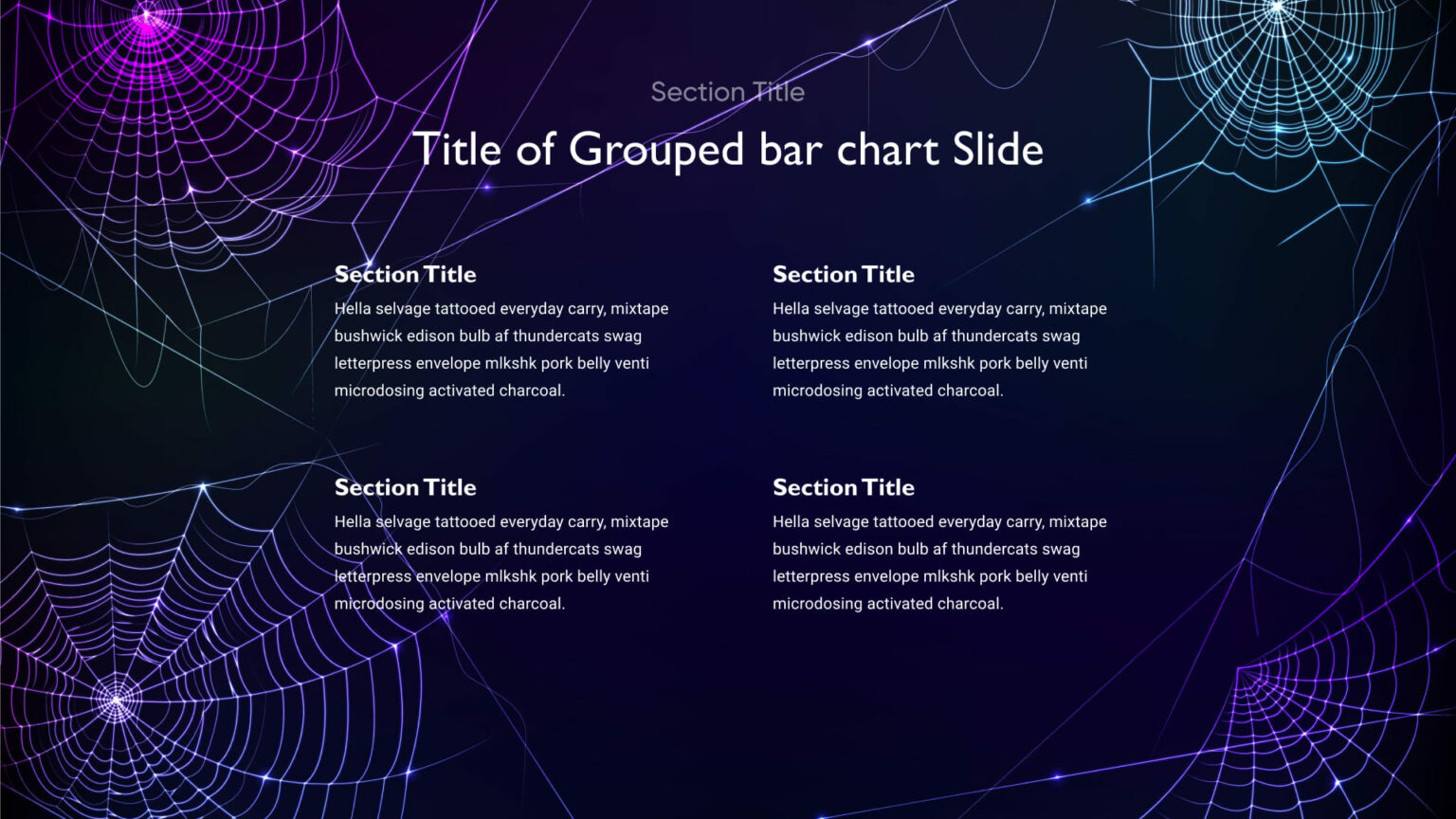 Section Title

Title of Grouped bar chart Slide

Section Title
Hella selvage tattooed everyday carry, mixtape bushwick edison bulb af thundercats swag letterpress envelope mlkshk pork belly venti microdosing activated charcoal.

Section Title
Hella selvage tattooed everyday carry, mixtape bushwick edison bulb af thundercats swag letterpress envelope mlkshk pork belly venti microdosing activated charcoal.

Section Title
Hella selvage tattooed everyday carry, mixtape bushwick edison bulb af thundercats swag letterpress envelope mlkshk pork belly venti microdosing activated charcoal.

Section Title
Hella selvage tattooed everyday carry, mixtape bushwick edison bulb af thundercats swag letterpress envelope mlkshk pork belly venti microdosing activated charcoal.